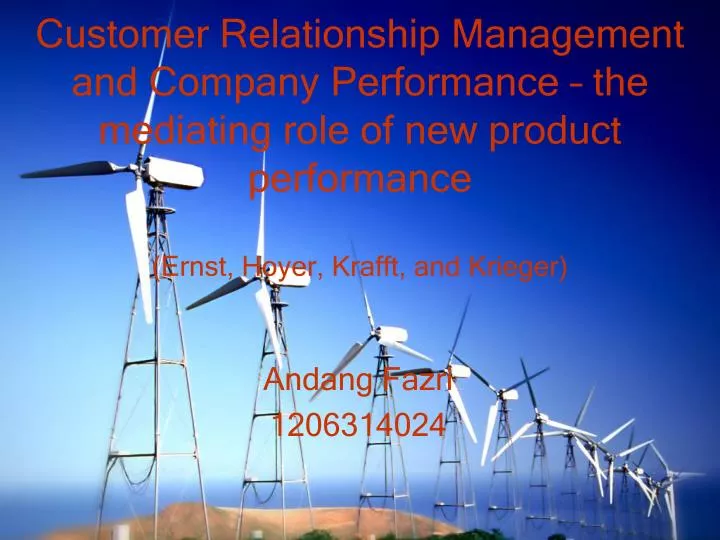 Customer Relationship Management and Company Performance – the mediating role of new product performance

(Ernst, Hoyer, Krafft, and Krieger)

Andang Fazri
1206314024